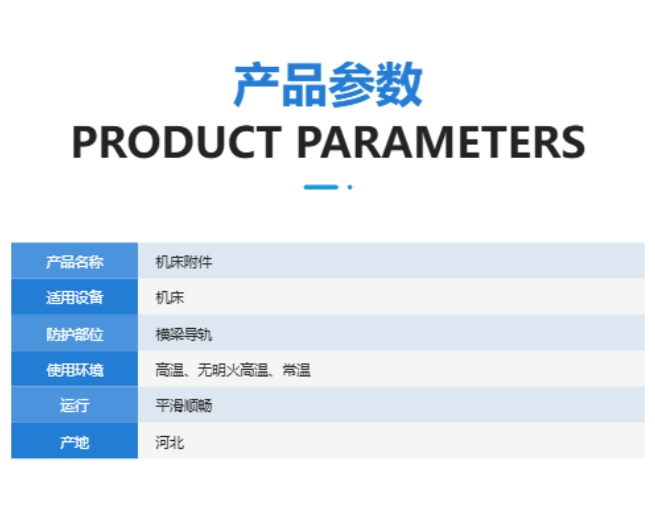 产品参数
PRODUCT PARAMETERS

| 产品名称 | 机床附件 |
|---|---|
| 适用设备 | 机床 |
| 防护部位 | 横梁导轨 |
| 使用环境 | 高温、无明火高温、常温 |
| 运行 | 平滑顺畅 |
| 产地 | 河北 |